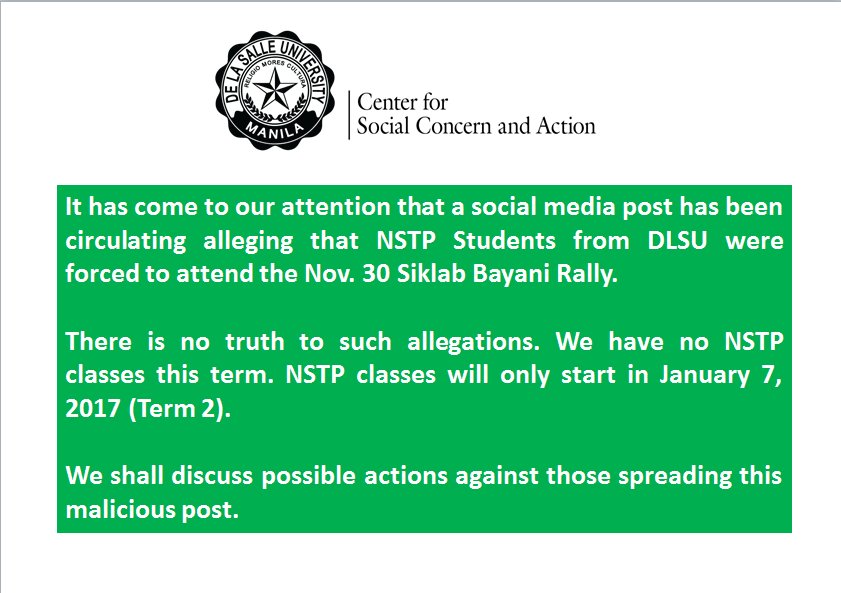 DE LA SALLE UNIVERSITY
RELIGIO MORES CULTURA
MANILA

Center for
Social Concern and Action

It has come to our attention that a social media post has been circulating alleging that NSTP Students from DLSU were forced to attend the Nov. 30 Siklab Bayani Rally.

There is no truth to such allegations. We have no NSTP classes this term. NSTP classes will only start in January 7, 2017 (Term 2).

We shall discuss possible actions against those spreading this malicious post.